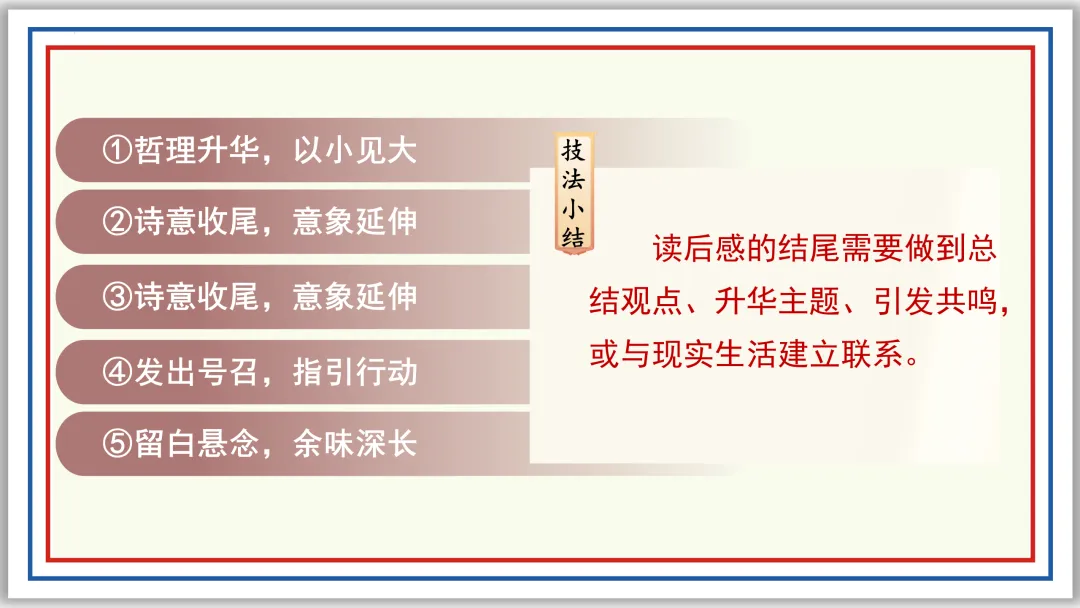 ①哲理升华，以小见大

②诗意收尾，意象延伸

③诗意收尾，意象延伸

④发出号召，指引行动

⑤留白悬念，余味深长

技法小结

读后感的结尾需要做到总结观点、升华主题、引发共鸣，或与现实生活建立联系。